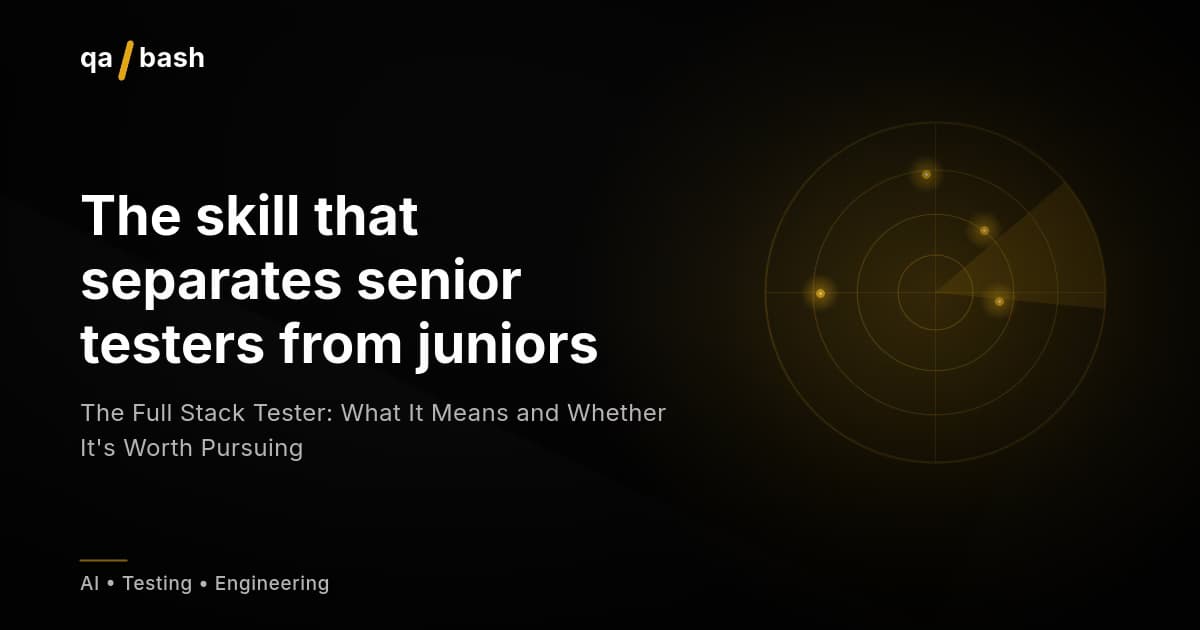 qa/bash

The skill that separates senior testers from juniors

The Full Stack Tester: What It Means and Whether It's Worth Pursuing

AI • Testing • Engineering